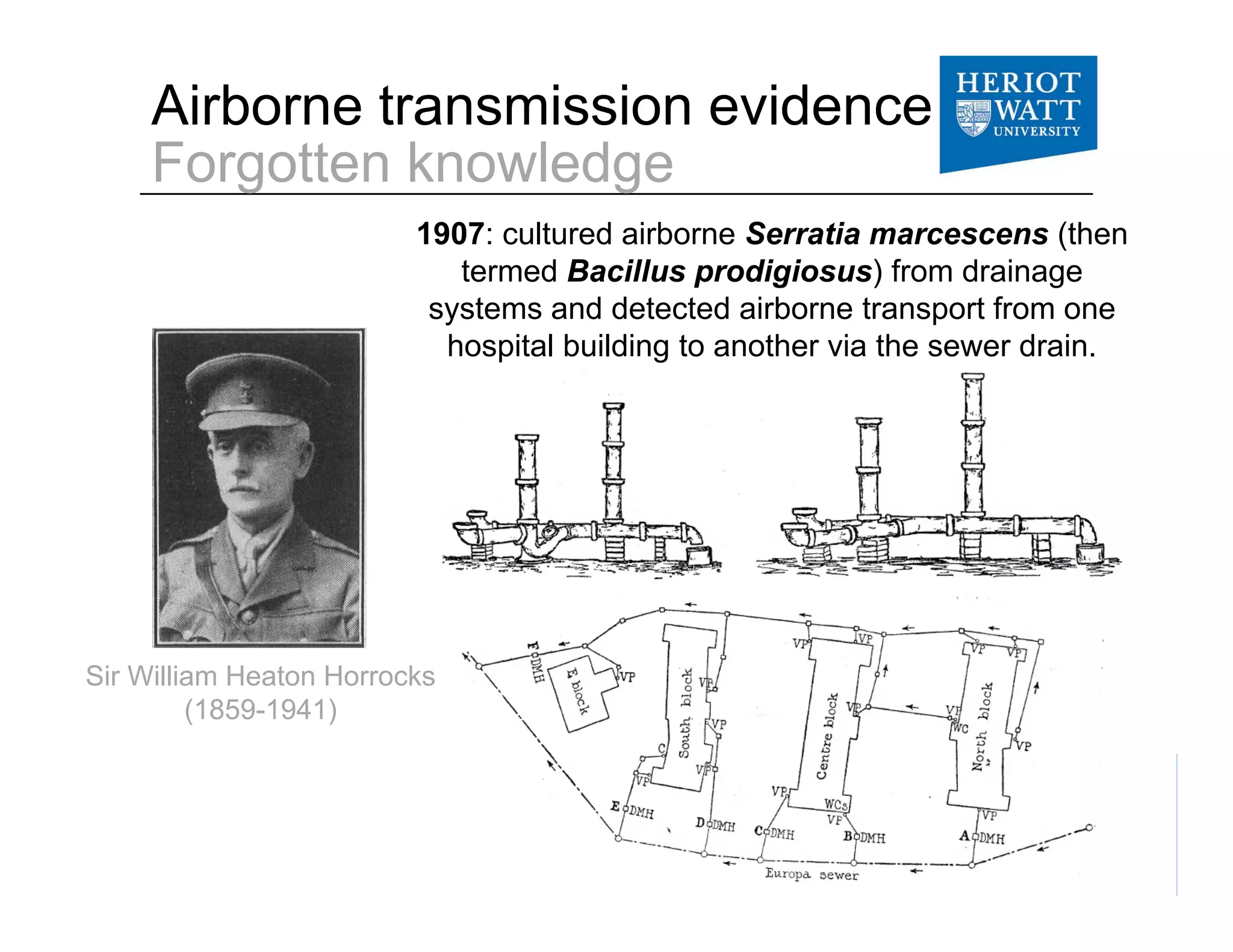 Airborne transmission evidence
Forgotten knowledge

HERIOT WATT UNIVERSITY

1907: cultured airborne Serratia marcescens (then termed Bacillus prodigiosus) from drainage systems and detected airborne transport from one hospital building to another via the sewer drain.

Sir William Heaton Horrocks (1859-1941)

F DMH
E block
VP
South block
VP
VP
C
VP
VP
E DMH
D DMH
VP
VP
Centre block
VP
VP
WCs
VP
C DMH
B DMH
VP
VP
VP
WC
North block
VP
VP
A DMH
Europa sewer